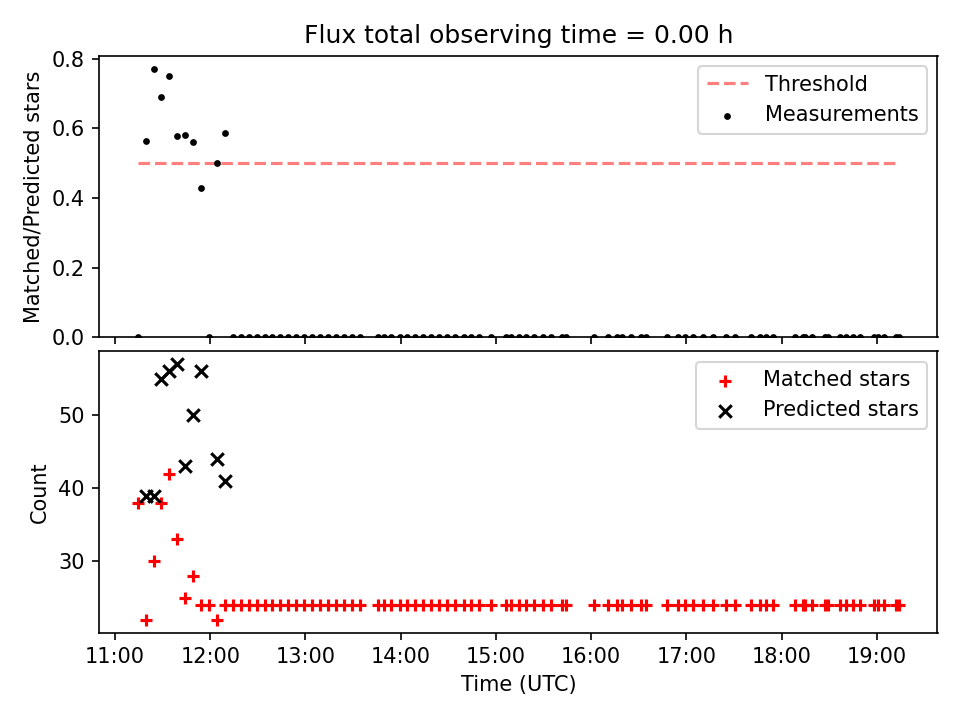 Flux total observing time = 0.00 h

Matched/Predicted stars

0.8
0.6
0.4
0.2
0.0

Threshold
Measurements

Count

50
40
30

Matched stars
Predicted stars

11:00 12:00 13:00 14:00 15:00 16:00 17:00 18:00 19:00

Time (UTC)